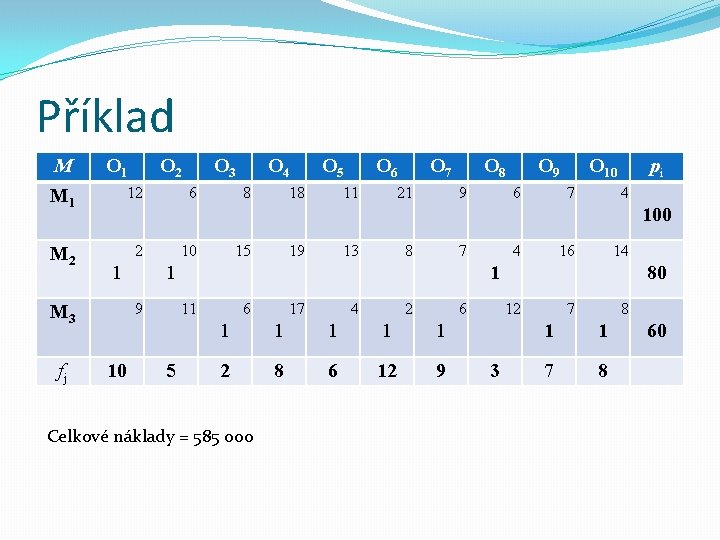 Příklad

| M | $O_1$ | $O_2$ | $O_3$ | $O_4$ | $O_5$ | $O_6$ | $O_7$ | $O_8$ | $O_9$ | $O_{10}$ | $p_i$ |
|---|---|---|---|---|---|---|---|---|---|---|---|
| $M_1$ | 12 | 6 | 8 | 18 | 11 | 21 | 9 | 6 | 7 | 4 | 100 |
| $M_2$ | 2 1 | 10 1 | 15 | 19 | 13 | 8 | 7 | 4 1 | 16 | 14 | 80 |
| $M_3$ | 9 | 11 | 6 1 | 17 1 | 4 1 | 2 1 | 6 1 | 12 | 7 1 | 8 1 | 60 |
| $f_j$ | 10 | 5 | 2 | 8 | 6 | 12 | 9 | 3 | 7 | 8 | |

Celkové náklady = 585 000